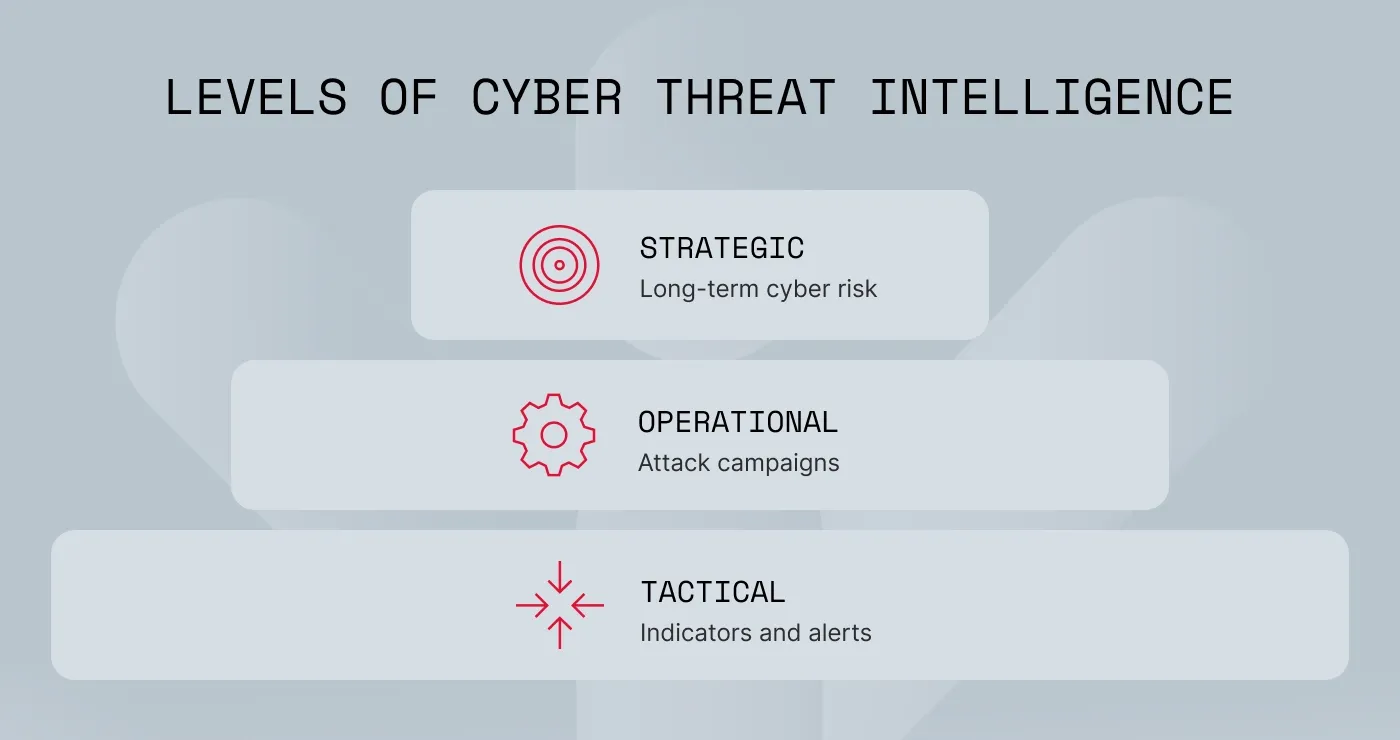 LEVELS OF CYBER THREAT INTELLIGENCE

STRATEGIC
Long-term cyber risk

OPERATIONAL
Attack campaigns

TACTICAL
Indicators and alerts